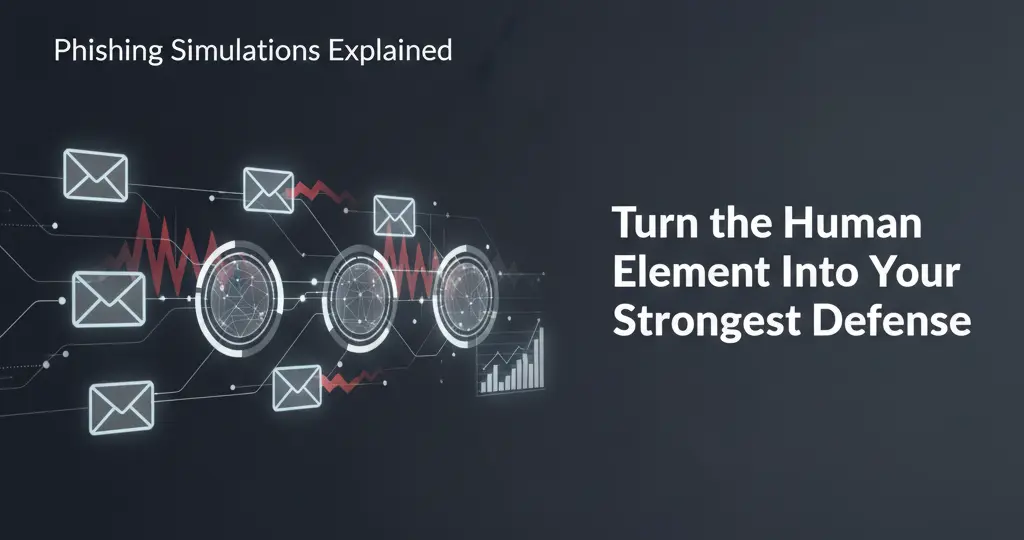 Phishing Simulations Explained

Turn the Human Element Into Your Strongest Defense